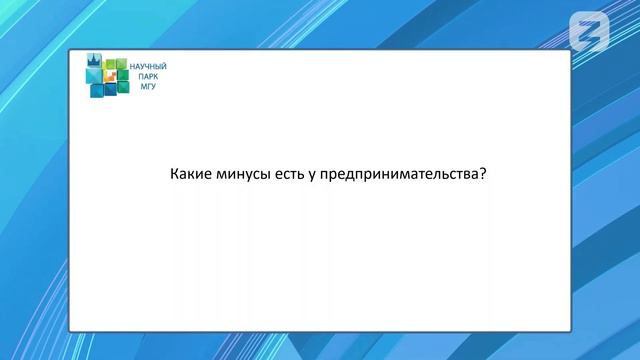 НАУЧНЫЙ
ПАРК
МГУ

Какие минусы есть у предпринимательства?